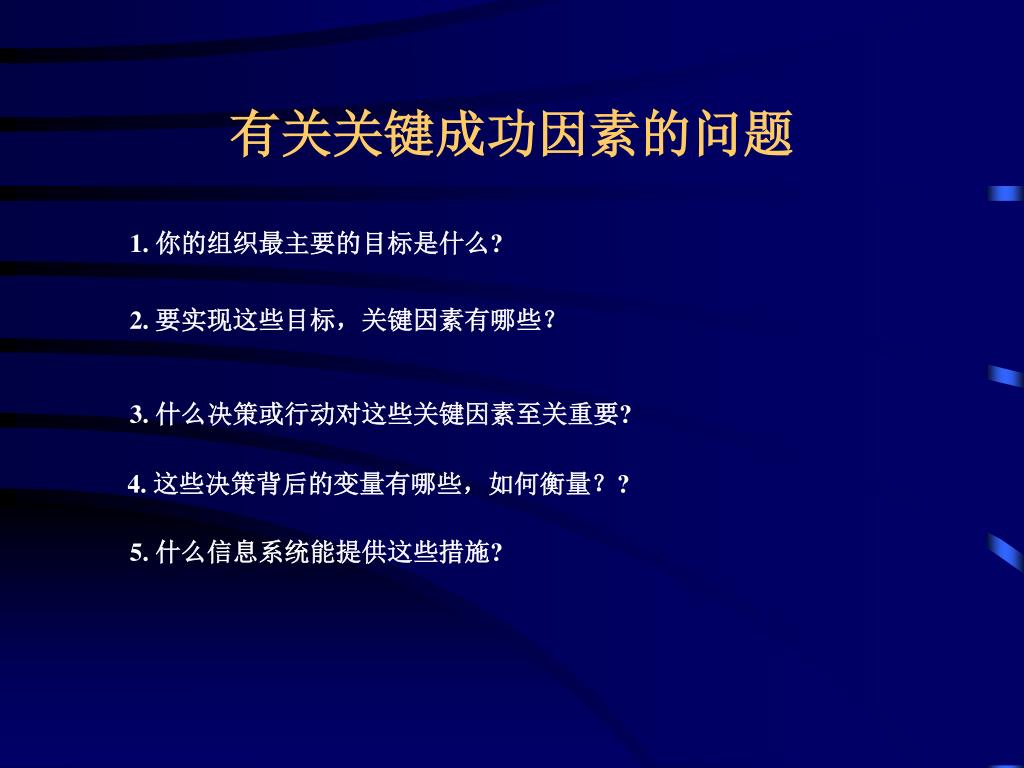 有关关键成功因素的问题

1. 你的组织最主要的目标是什么?

2. 要实现这些目标，关键因素有哪些？

3. 什么决策或行动对这些关键因素至关重要?

4. 这些决策背后的变量有哪些，如何衡量？?

5. 什么信息系统能提供这些措施?